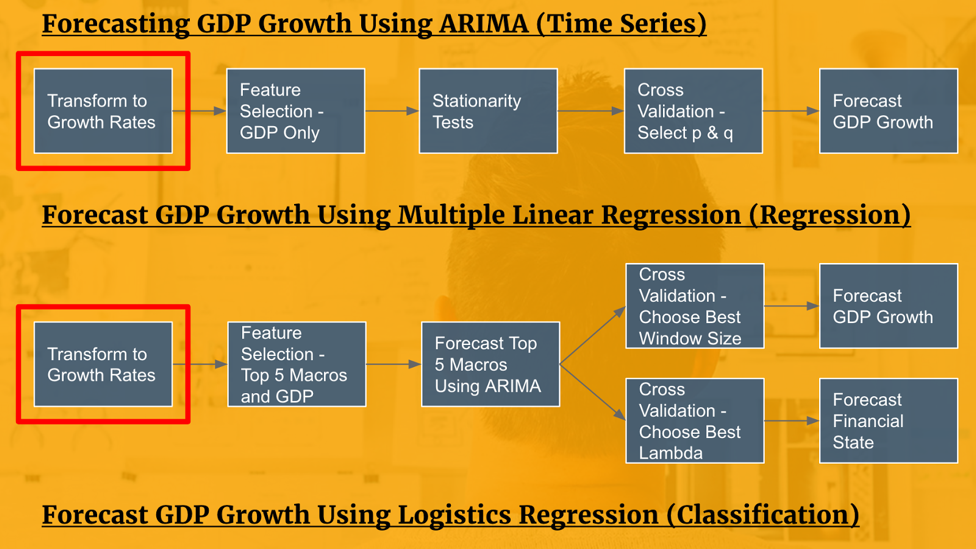 Forecasting GDP Growth Using ARIMA (Time Series)

Transform to Growth Rates

Feature Selection - GDP Only

Stationarity Tests

Cross Validation - Select p & q

Forecast GDP Growth

Forecast GDP Growth Using Multiple Linear Regression (Regression)

Transform to Growth Rates

Feature Selection - Top 5 Macros and GDP

Forecast Top 5 Macros Using ARIMA

Cross Validation - Choose Best Window Size

Forecast GDP Growth

Cross Validation - Choose Best Lambda

Forecast Financial State

Forecast GDP Growth Using Logistics Regression (Classification)